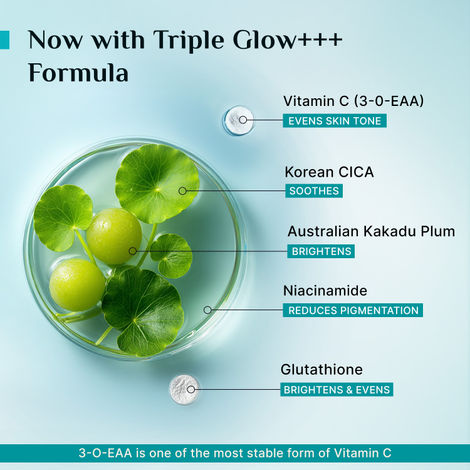 Now with Triple Glow+++ Formula

Vitamin C (3-0-EAA)
EVENS SKIN TONE

Korean CICA
SOOTHES

Australian Kakadu Plum
BRIGHTENS

Niacinamide
REDUCES PIGMENTATION

Glutathione
BRIGHTENS & EVENS

3-O-EAA is one of the most stable form of Vitamin C